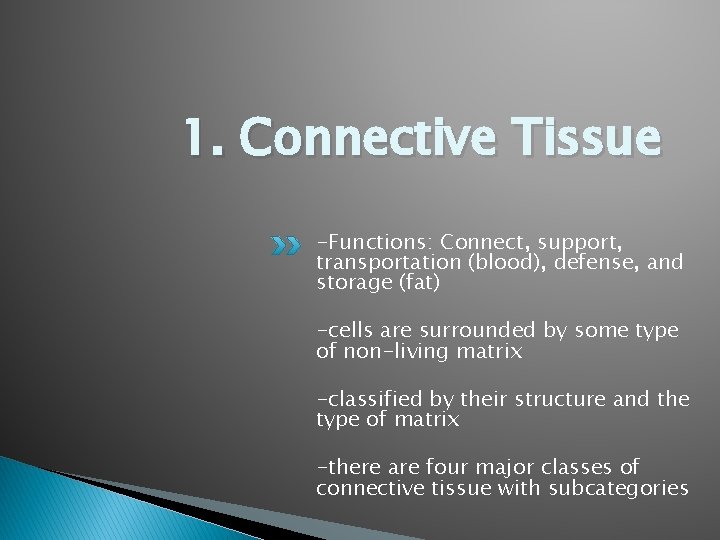 1. Connective Tissue

-Functions: Connect, support, transportation (blood), defense, and storage (fat)

-cells are surrounded by some type of non-living matrix

-classified by their structure and the type of matrix

-there are four major classes of connective tissue with subcategories